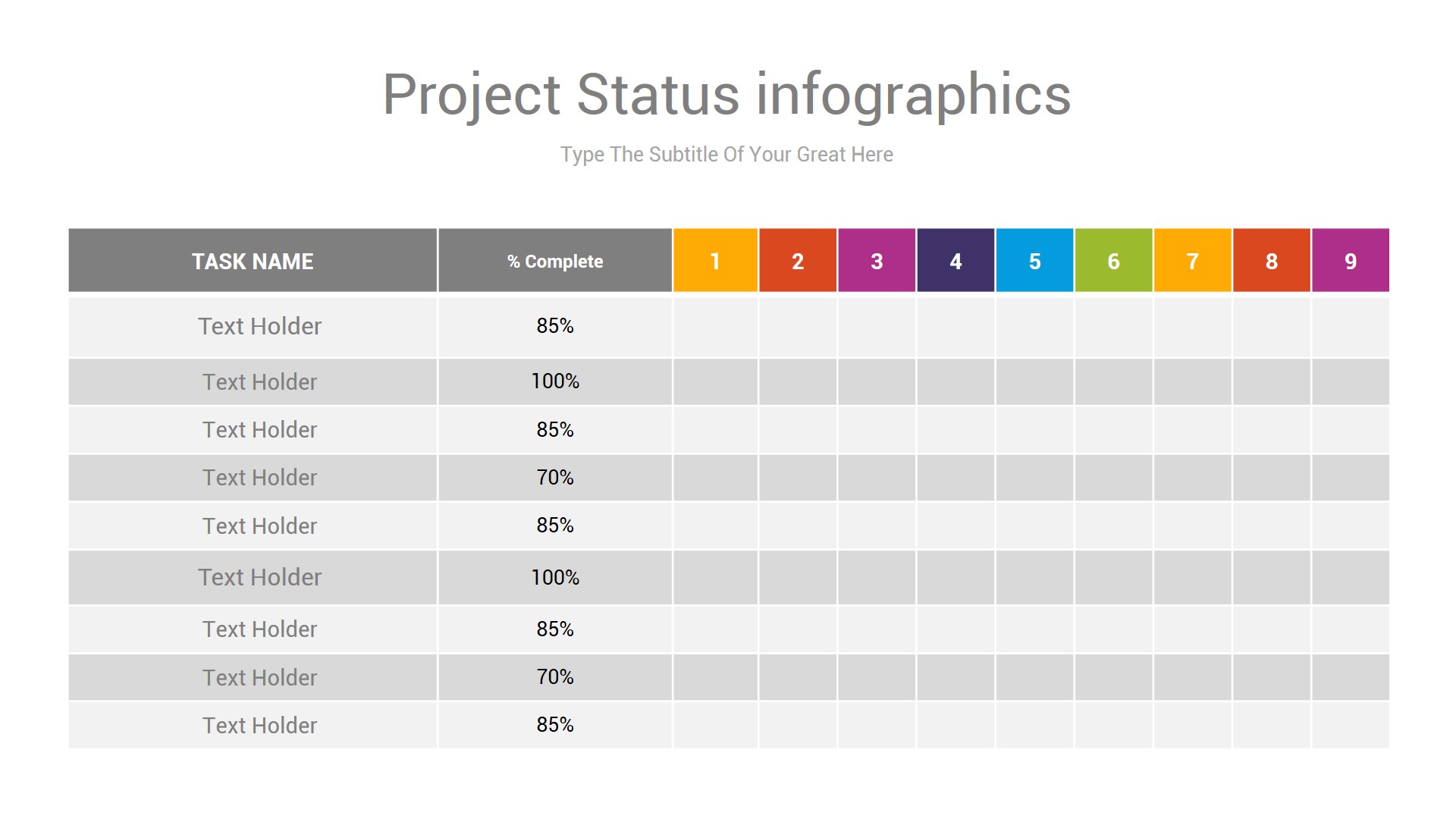 Project Status infographics

Type The Subtitle Of Your Great Here

| TASK NAME | % Complete | 1 | 2 | 3 | 4 | 5 | 6 | 7 | 8 | 9 |
|---|---|---|---|---|---|---|---|---|---|---|
| Text Holder | 85% | | | | | | | | | |
| Text Holder | 100% | | | | | | | | | |
| Text Holder | 85% | | | | | | | | | |
| Text Holder | 70% | | | | | | | | | |
| Text Holder | 85% | | | | | | | | | |
| Text Holder | 100% | | | | | | | | | |
| Text Holder | 85% | | | | | | | | | |
| Text Holder | 70% | | | | | | | | | |
| Text Holder | 85% | | | | | | | | | |